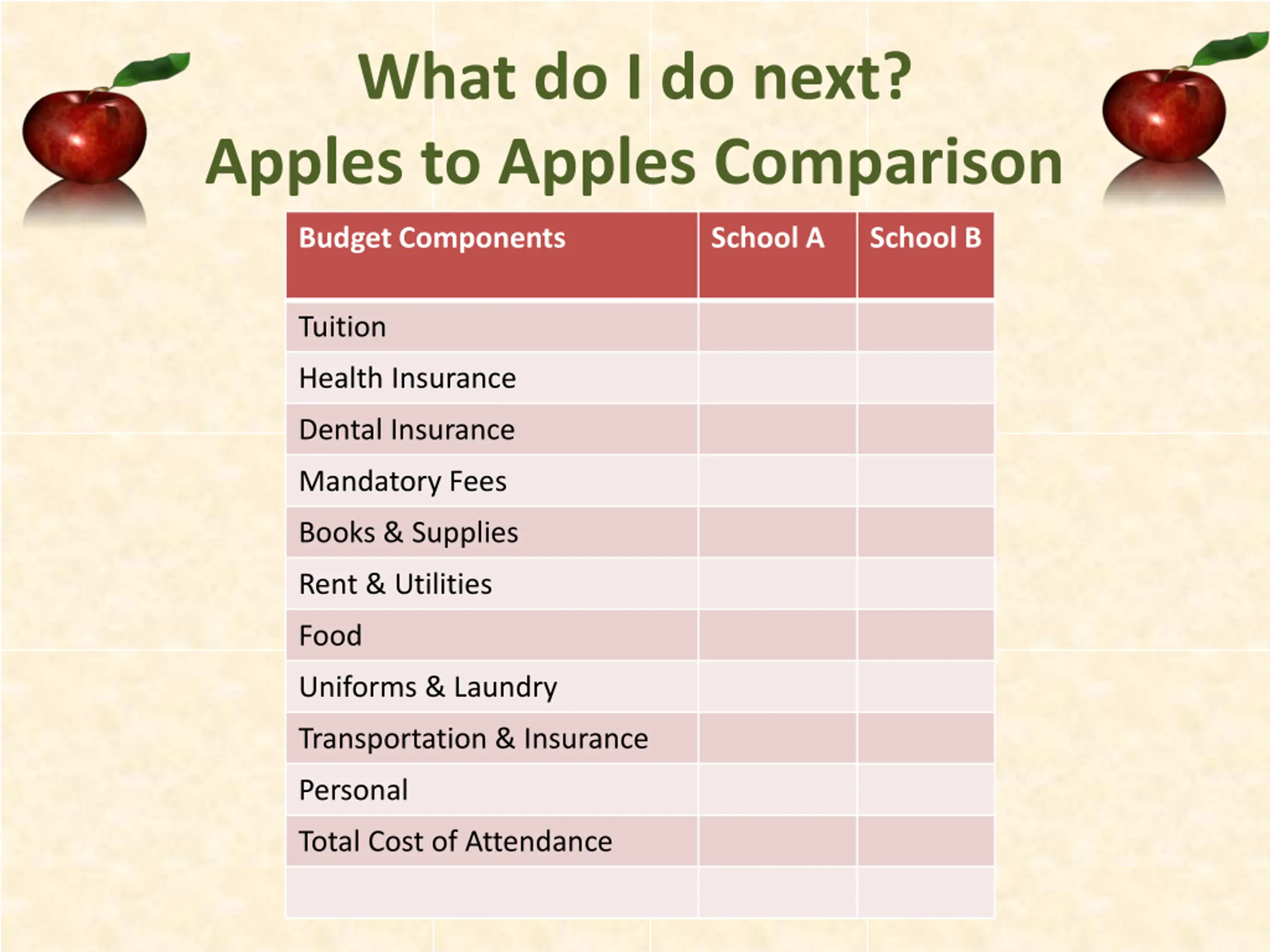 What do I do next?
Apples to Apples Comparison

| Budget Components | School A | School B |
|---|---|---|
| Tuition | | |
| Health Insurance | | |
| Dental Insurance | | |
| Mandatory Fees | | |
| Books & Supplies | | |
| Rent & Utilities | | |
| Food | | |
| Uniforms & Laundry | | |
| Transportation & Insurance | | |
| Personal | | |
| Total Cost of Attendance | | |
| | | |